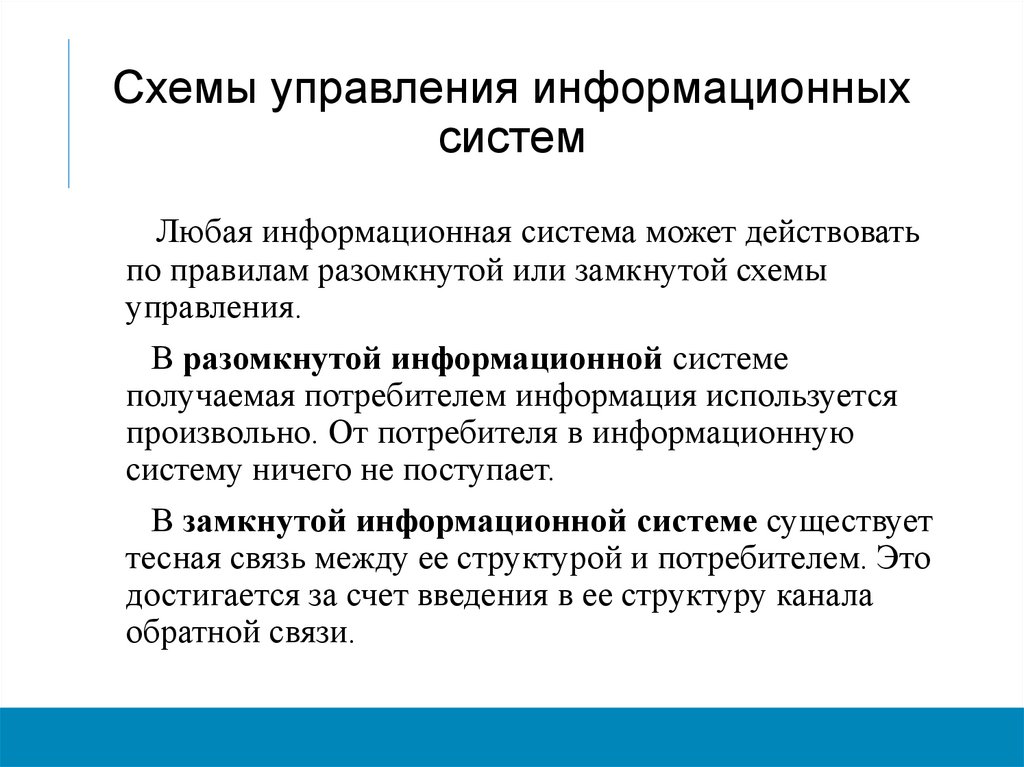 Схемы управления информационных систем

Любая информационная система может действовать по правилам разомкнутой или замкнутой схемы управления.

В разомкнутой информационной системе получаемая потребителем информация используется произвольно. От потребителя в информационную систему ничего не поступает.

В замкнутой информационной системе существует тесная связь между ее структурой и потребителем. Это достигается за счет введения в ее структуру канала обратной связи.